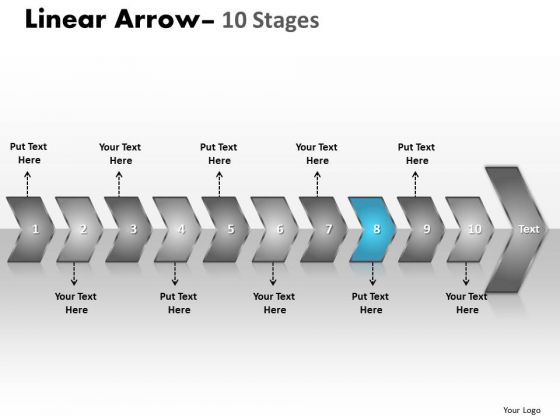 Linear Arrow– 10 Stages

Put Text Here

Your Text Here

Put Text Here

Your Text Here

Put Text Here

1

2

3

4

5

6

7

8

9

10

Text

Your Text Here

Put Text Here

Your Text Here

Put Text Here

Your Text Here

Your Logo